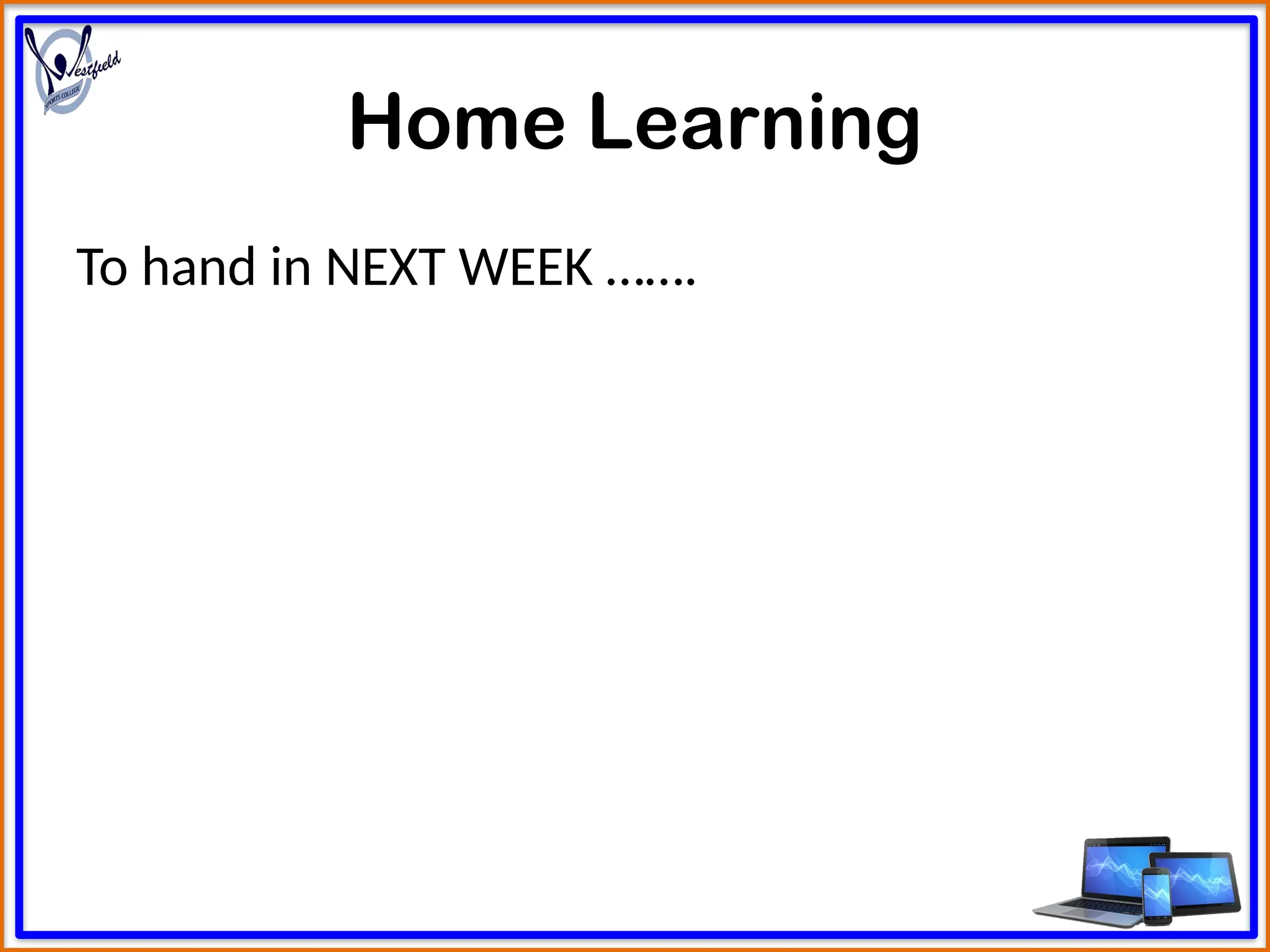 Westfield
SPORTS COLLEGE

Home Learning

To hand in NEXT WEEK …….